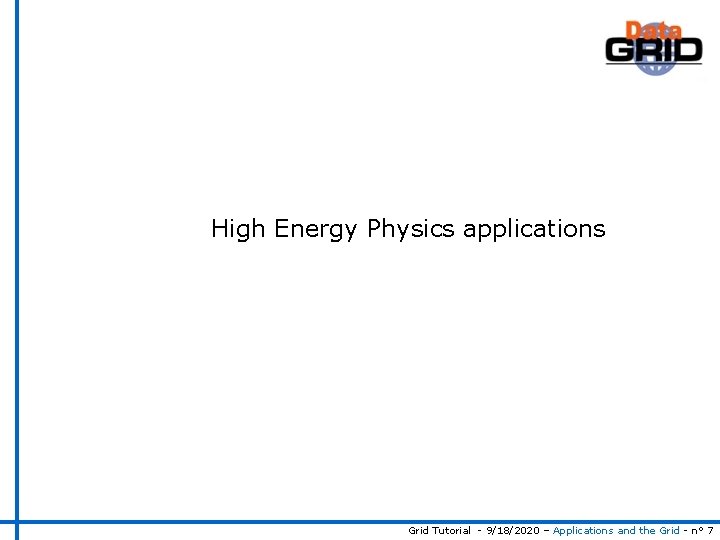 Data GRID

High Energy Physics applications

Grid Tutorial - 9/18/2020 – Applications and the Grid - n° 7